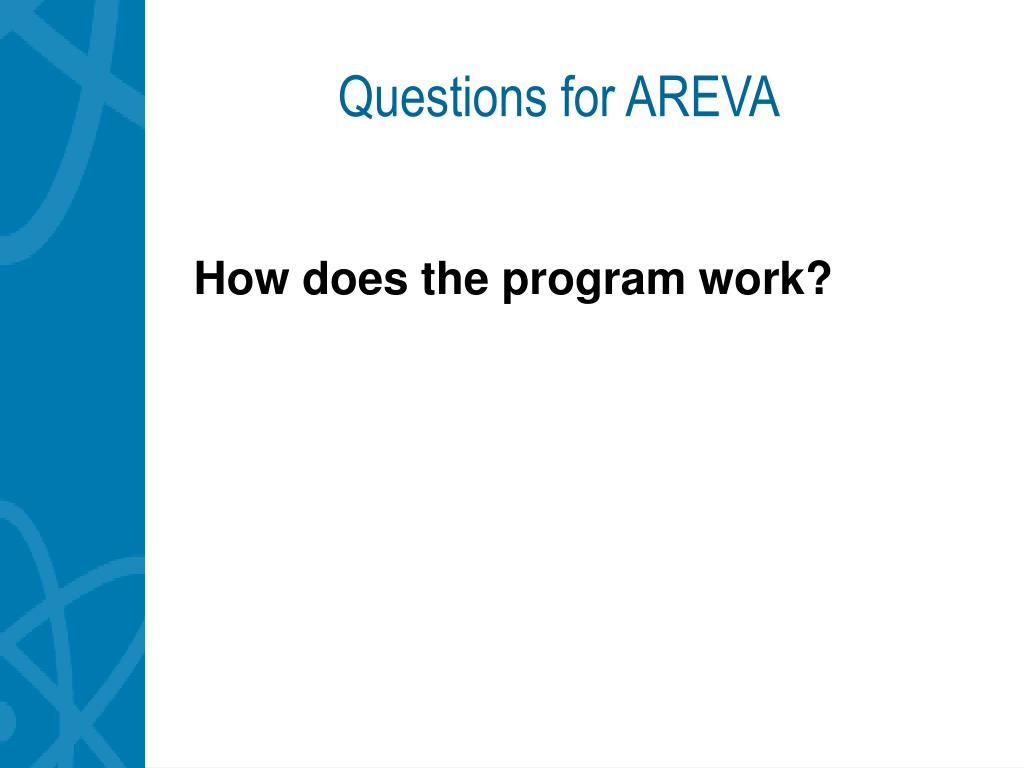 Questions for AREVA

How does the program work?